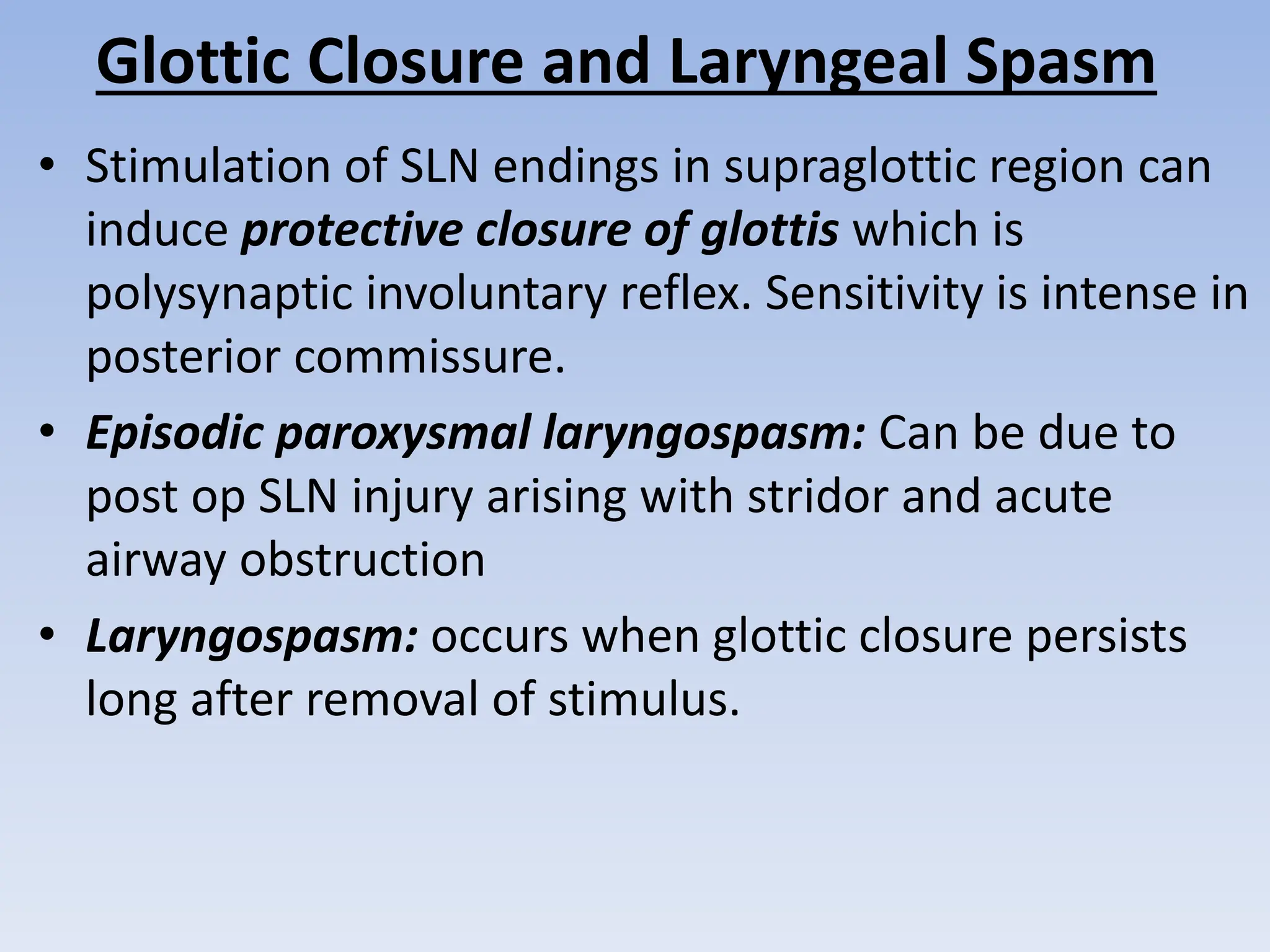 Glottic Closure and Laryngeal Spasm

• Stimulation of SLN endings in supraglottic region can induce protective closure of glottis which is polysynaptic involuntary reflex. Sensitivity is intense in posterior commissure.

• Episodic paroxysmal laryngospasm: Can be due to post op SLN injury arising with stridor and acute airway obstruction

• Laryngospasm: occurs when glottic closure persists long after removal of stimulus.